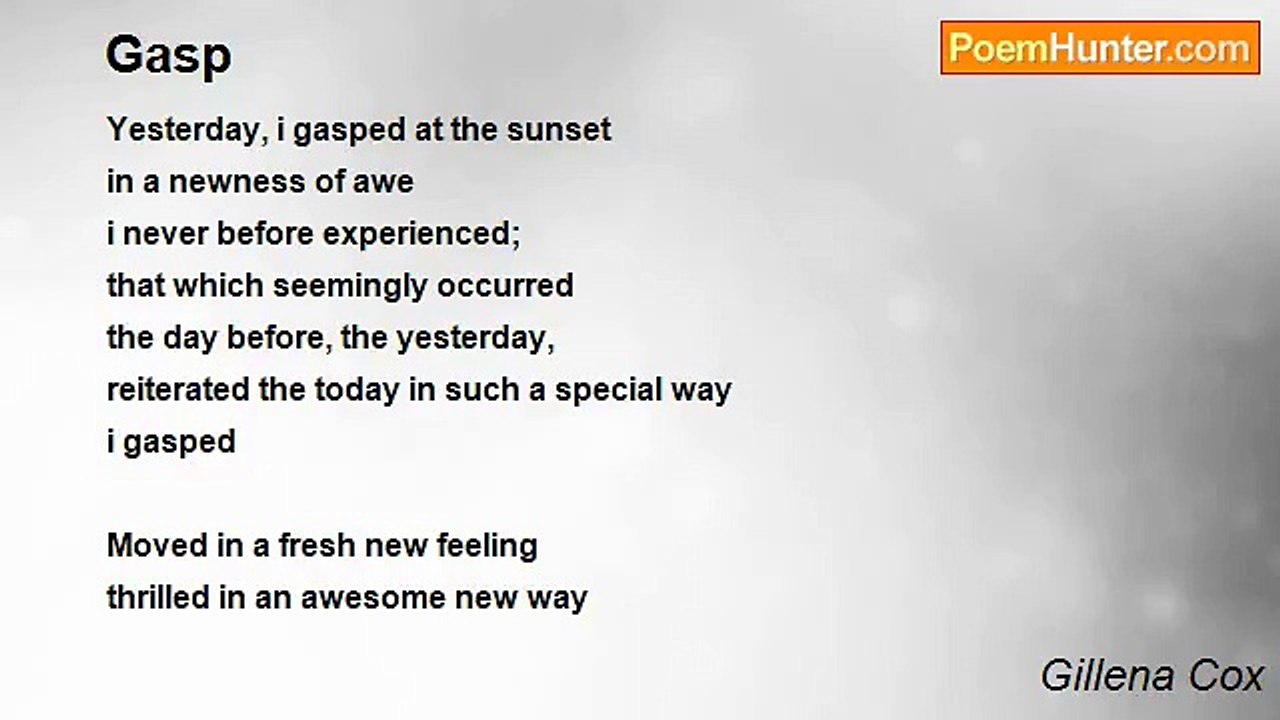 Gasp

PoemHunter.com

Yesterday, i gasped at the sunset
in a newness of awe
i never before experienced;
that which seemingly occurred
the day before, the yesterday,
reiterated the today in such a special way
i gasped

Moved in a fresh new feeling
thrilled in an awesome new way

Gillena Cox